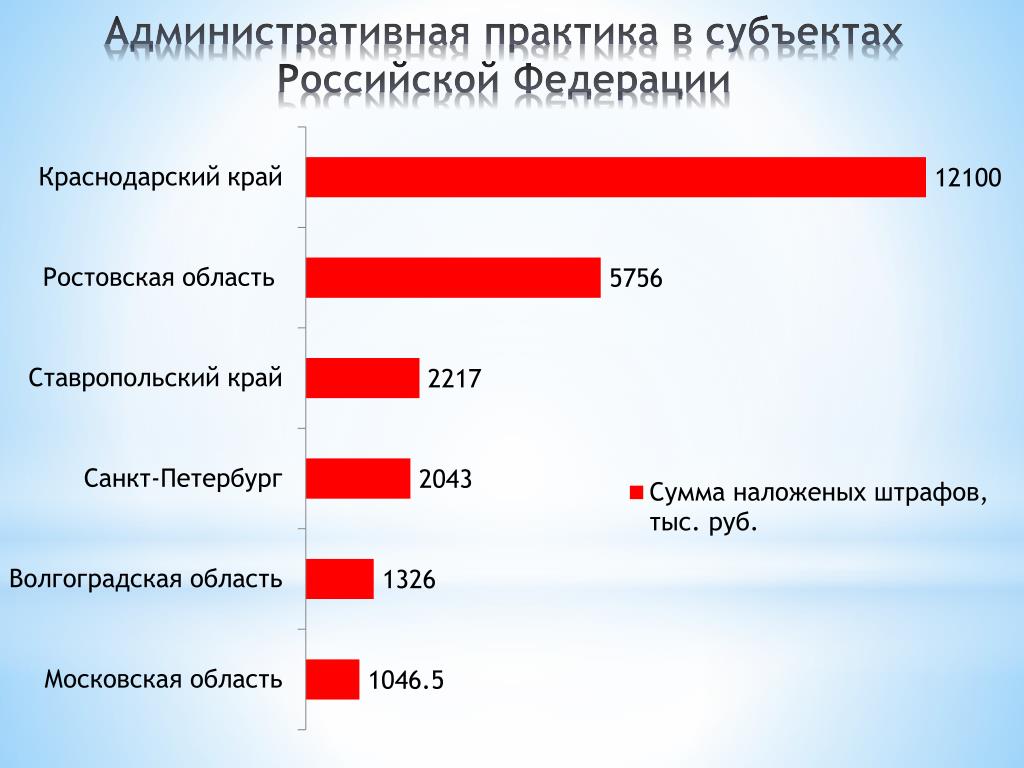 Административная практика в субъектах Российской Федерации

Краснодарский край 12100

Ростовская область 5756

Ставропольский край 2217

Санкт-Петербург 2043

Волгоградская область 1326

Московская область 1046.5

Сумма наложеных штрафов, тыс. руб.